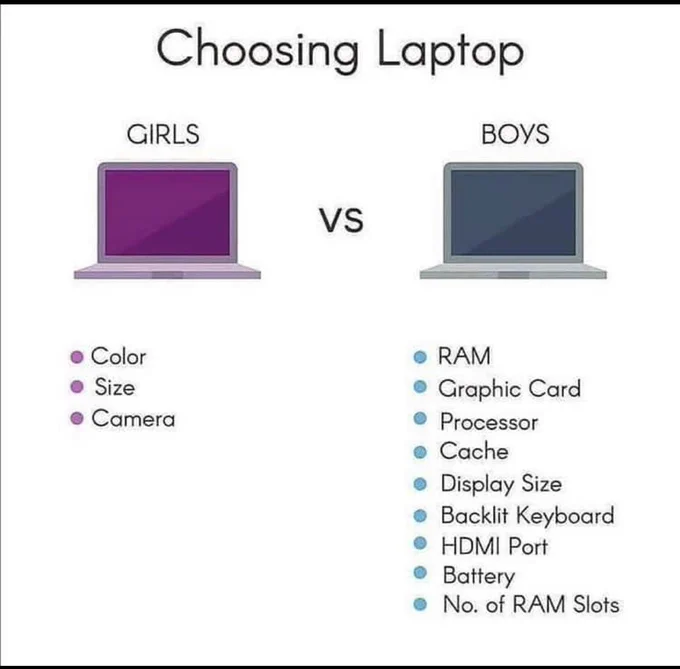 Choosing Laptop

GIRLS

VS

BOYS

- Color
- Size
- Camera

- RAM
- Graphic Card
- Processor
- Cache
- Display Size
- Backlit Keyboard
- HDMI Port
- Battery
- No. of RAM Slots